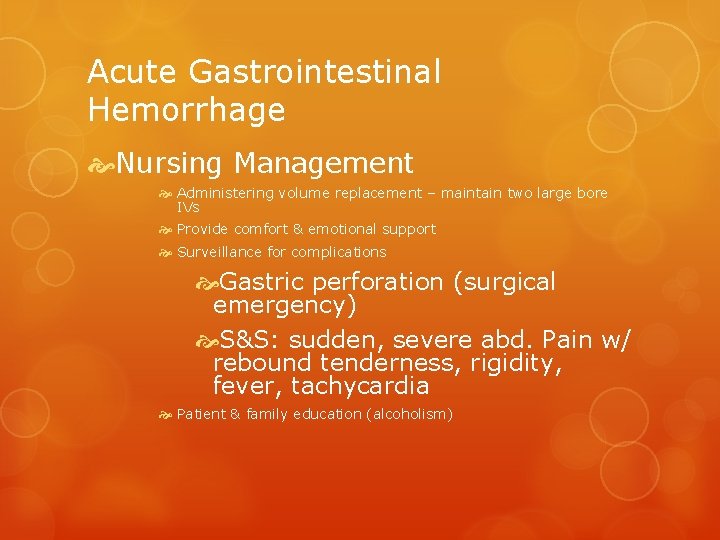 Acute Gastrointestinal Hemorrhage

Nursing Management

Administering volume replacement – maintain two large bore IVs

Provide comfort & emotional support

Surveillance for complications

Gastric perforation (surgical emergency)

S&S: sudden, severe abd. Pain w/ rebound tenderness, rigidity, fever, tachycardia

Patient & family education (alcoholism)